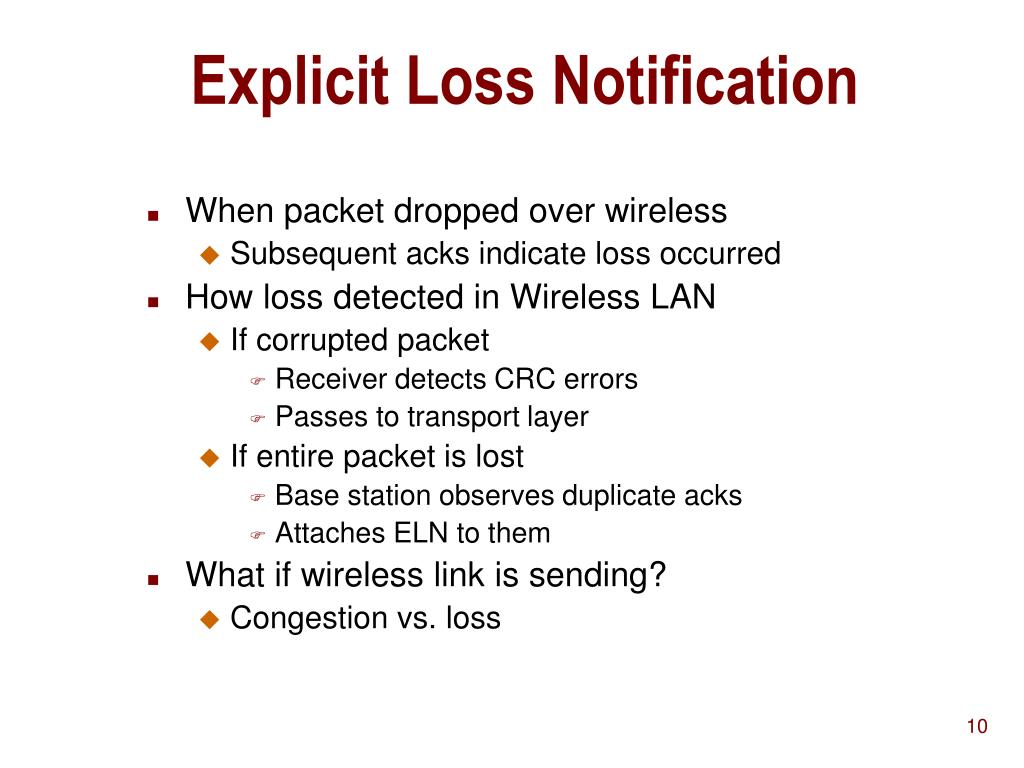 Explicit Loss Notification

- When packet dropped over wireless
  - Subsequent acks indicate loss occurred
- How loss detected in Wireless LAN
  - If corrupted packet
    - Receiver detects CRC errors
    - Passes to transport layer
  - If entire packet is lost
    - Base station observes duplicate acks
    - Attaches ELN to them
- What if wireless link is sending?
  - Congestion vs. loss

10